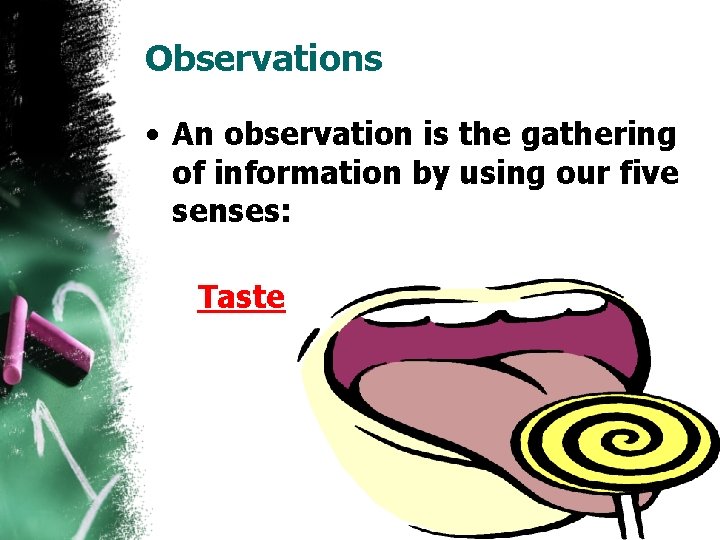 Observations

• An observation is the gathering of information by using our five senses:

Taste